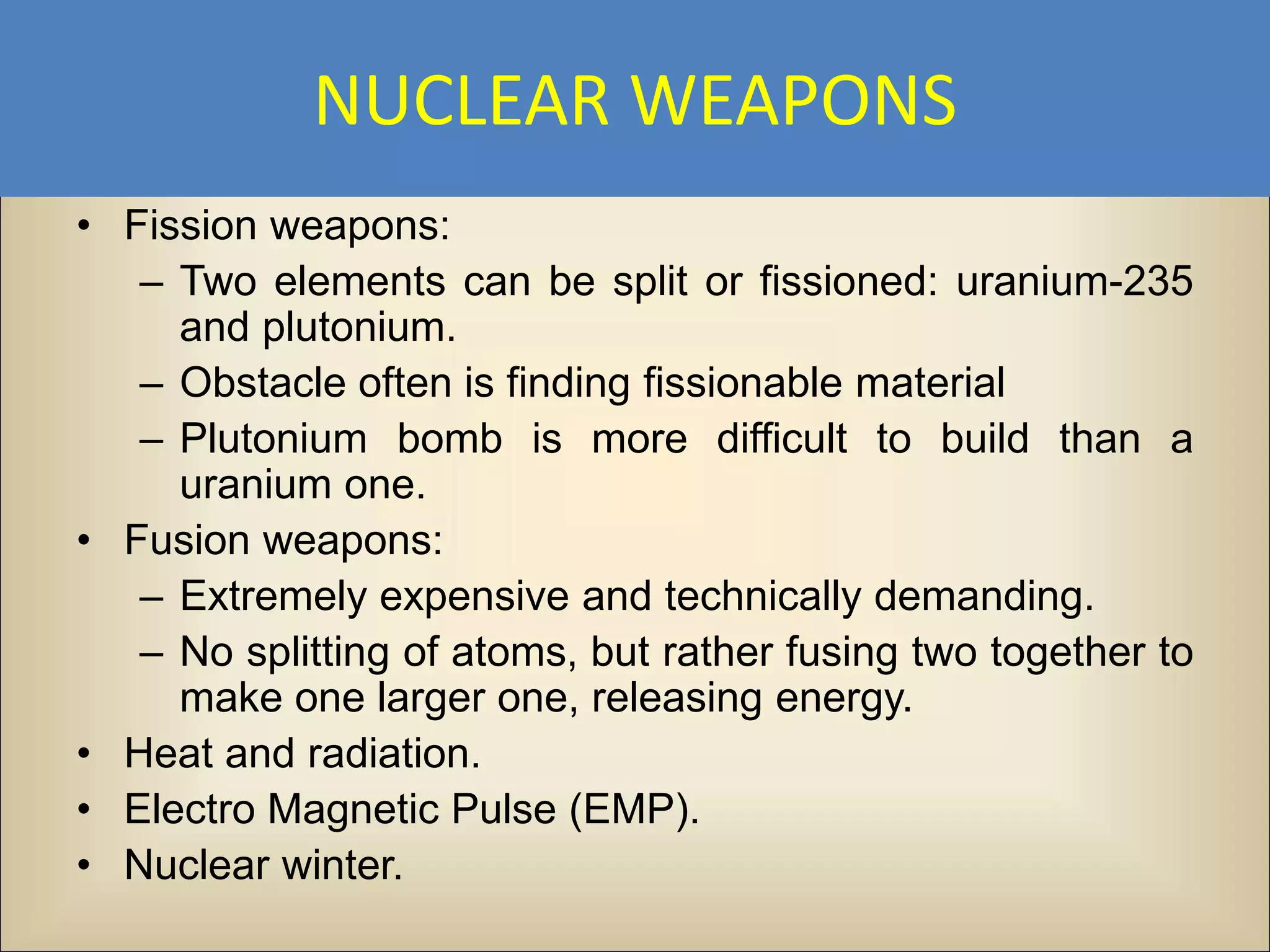 NUCLEAR WEAPONS

• Fission weapons:
– Two elements can be split or fissioned: uranium-235 and plutonium.
– Obstacle often is finding fissionable material
– Plutonium bomb is more difficult to build than a uranium one.
• Fusion weapons:
– Extremely expensive and technically demanding.
– No splitting of atoms, but rather fusing two together to make one larger one, releasing energy.
• Heat and radiation.
• Electro Magnetic Pulse (EMP).
• Nuclear winter.